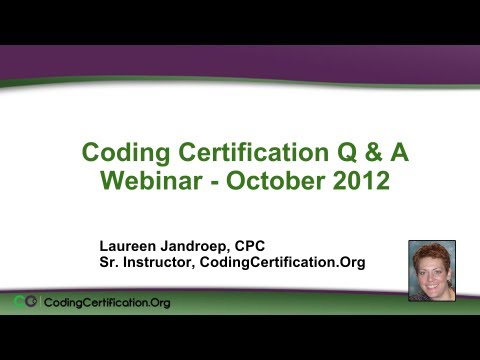 Coding Certification Q & A Webinar - October 2012

Laureen Jandroep, CPC
Sr. Instructor, CodingCertification.Org

CodingCertification.Org